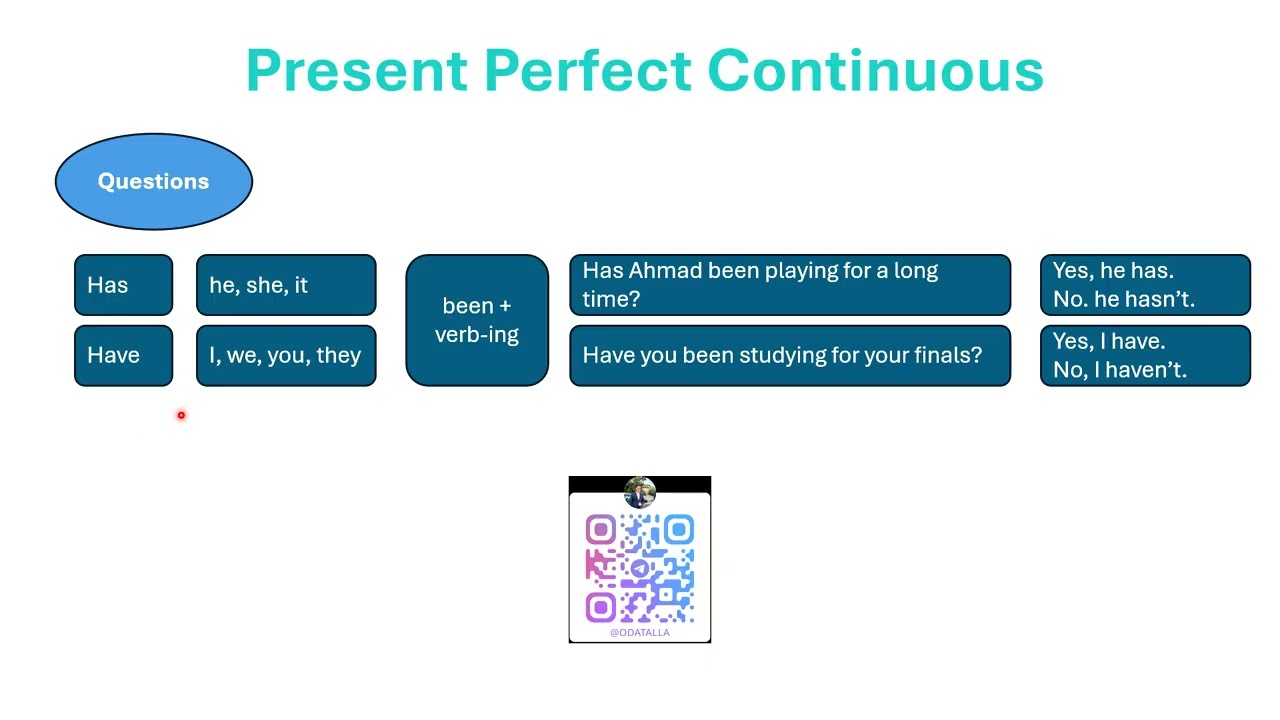 Present Perfect Continuous

Questions

Has

Have

he, she, it

I, we, you, they

been + verb-ing

Has Ahmad been playing for a long time?

Have you been studying for your finals?

Yes, he has.
No. he hasn't.

Yes, I have.
No, I haven't.

@ODATALLA